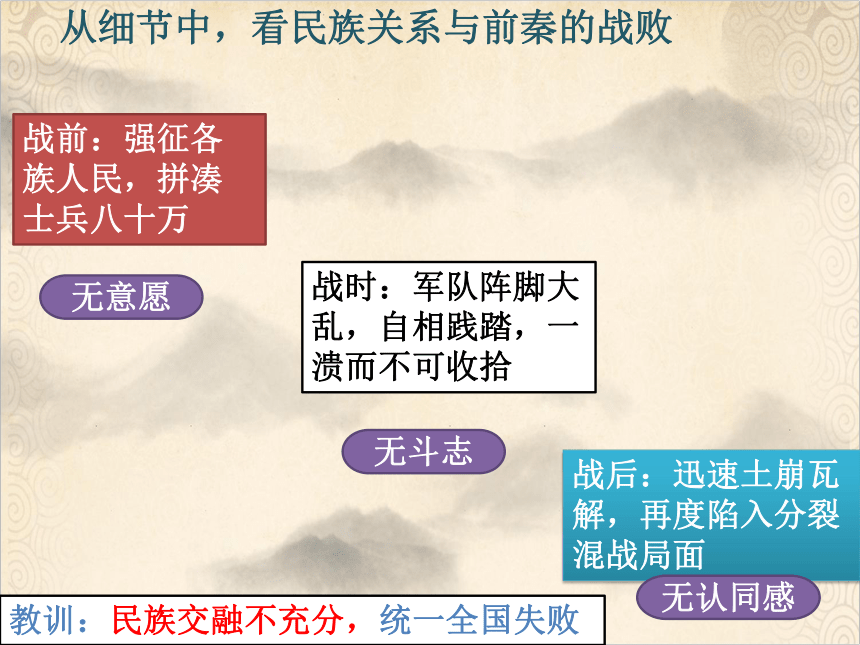 从细节中，看民族关系与前秦的战败

战前：强征各族人民，拼凑士兵八十万

无意愿

战时：军队阵脚大乱，自相践踏，一溃而不可收拾

无斗志

战后：迅速土崩瓦解，再度陷入分裂混战局面

无认同感

教训：民族交融不充分，统一全国失败